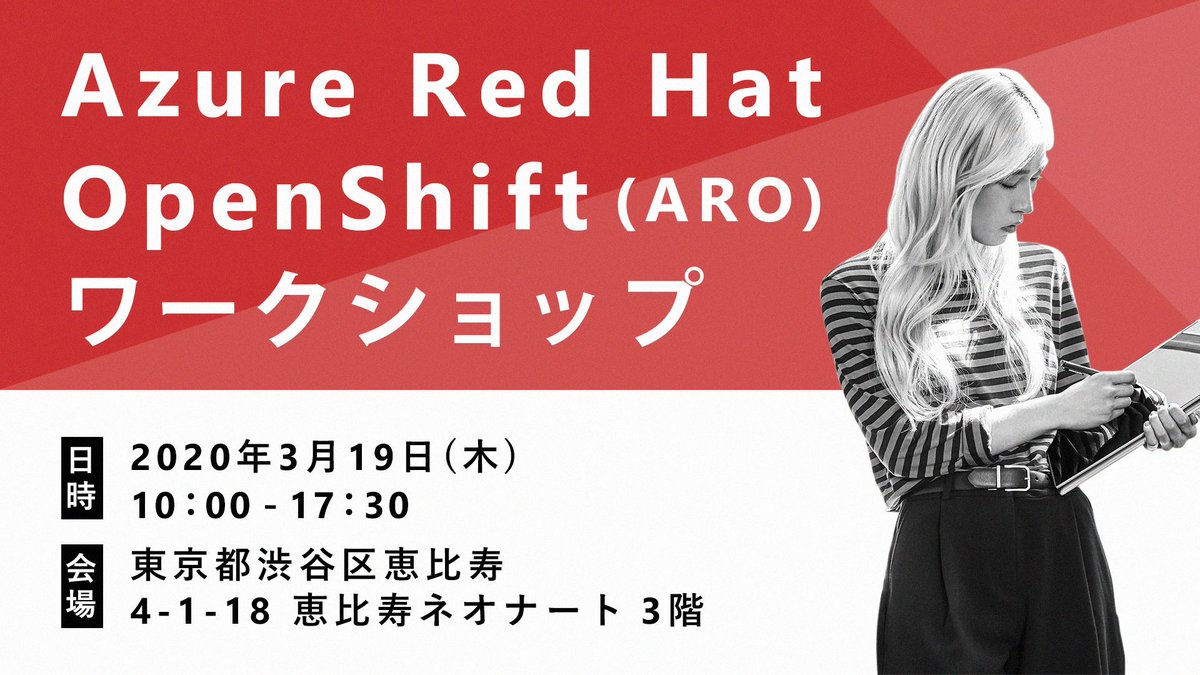 Azure Red Hat OpenShift (ARO) ワークショップ

日時 2020年3月19日（木）
10：00 - 17：30

会場 東京都渋谷区恵比寿
4-1-18 恵比寿ネオナート 3階